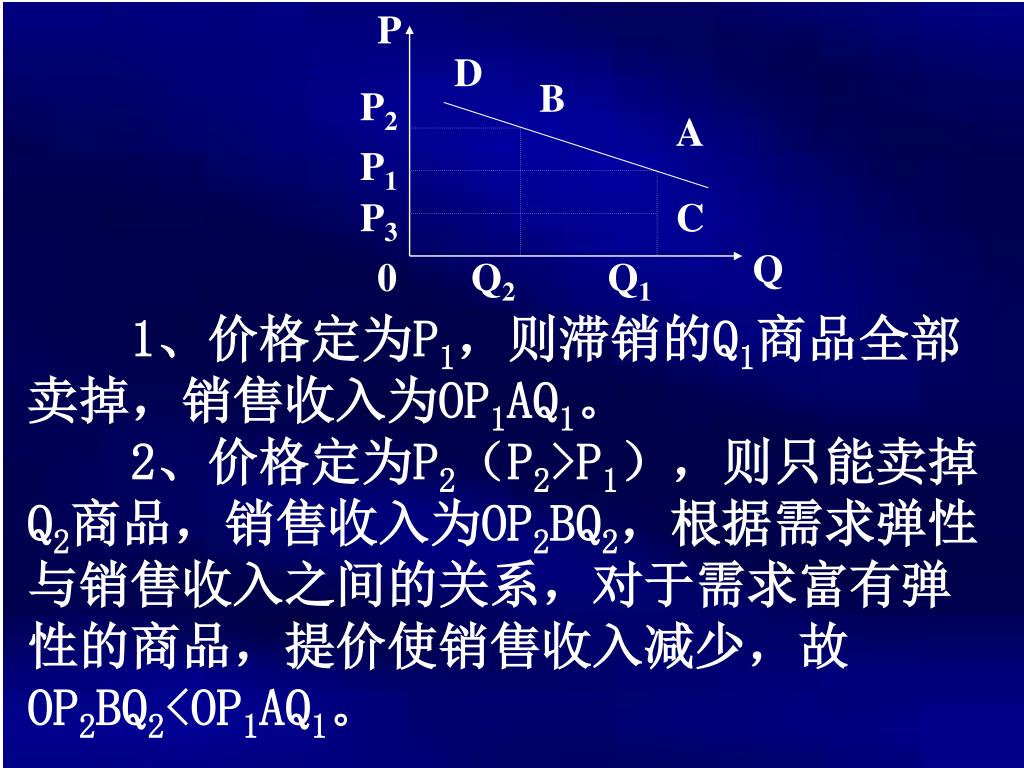 P
D
B
$P_2$
A
$P_1$
$P_3$
C
0
$Q_2$
$Q_1$
Q

1、价格定为$P_1$，则滞销的$Q_1$商品全部卖掉，销售收入为$OP_1AQ_1$。

2、价格定为$P_2$（$P_2>P_1$），则只能卖掉$Q_2$商品，销售收入为$OP_2BQ_2$，根据需求弹性与销售收入之间的关系，对于需求富有弹性的商品，提价使销售收入减少，故$OP_2BQ_2<OP_1AQ_1$。